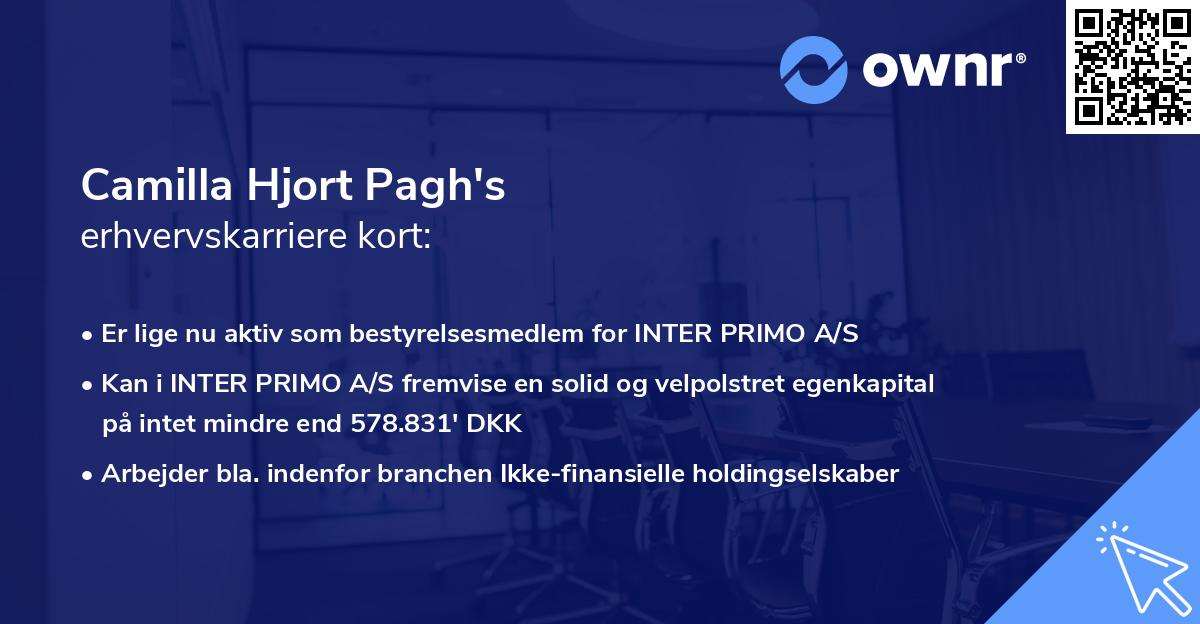 ownr®

Camilla Hjort Pagh's
erhvervskarriere kort:

• Er lige nu aktiv som bestyrelsesmedlem for INTER PRIMO A/S
• Kan i INTER PRIMO A/S fremvise en solid og velpolstret egenkapital på intet mindre end 578.831' DKK
• Arbejder bla. indenfor branchen Ikke-finansielle holdingselskaber